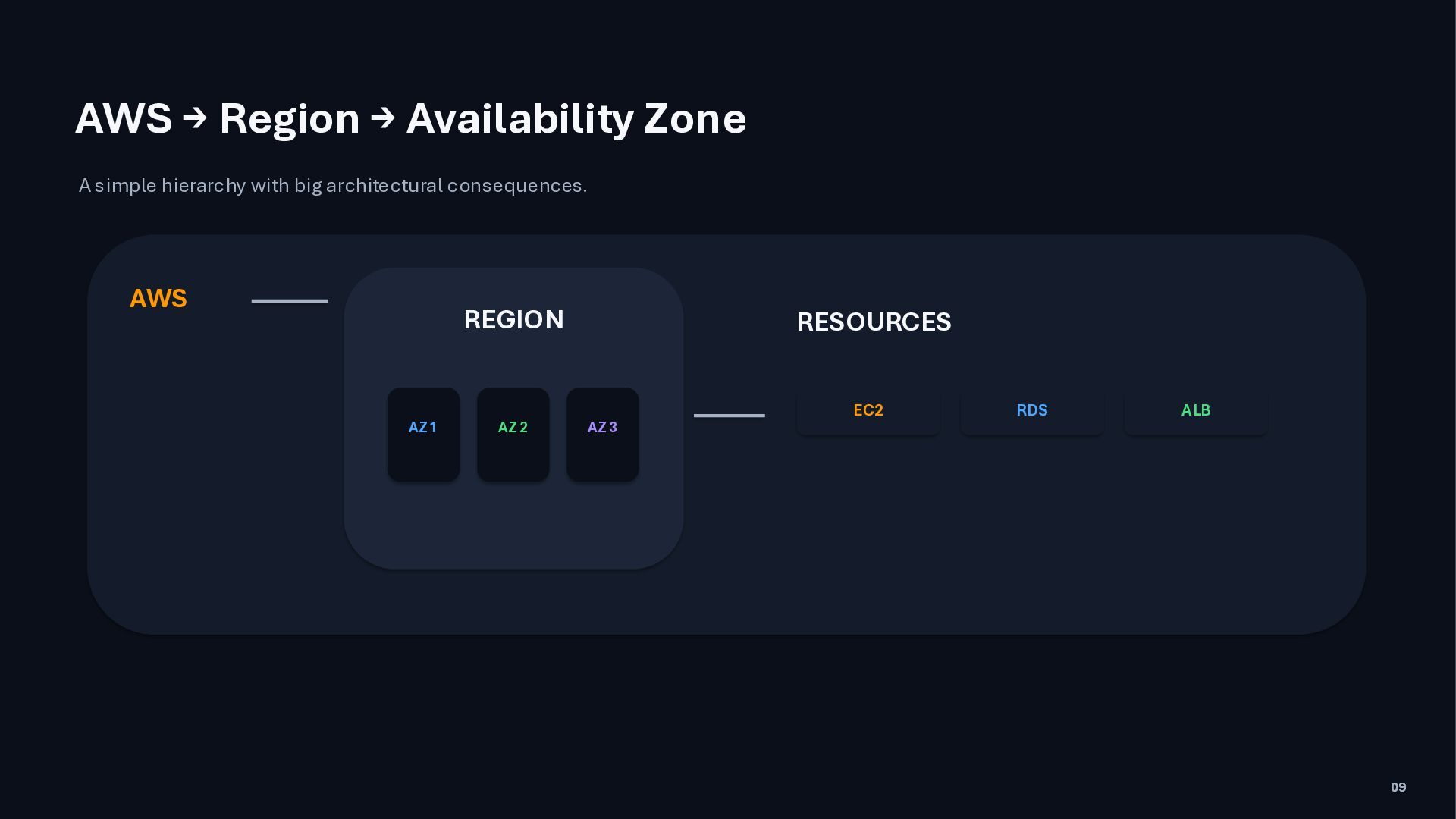 AWS → Region → Availability Zone

A simple hierarchy with big architectural consequences.

AWS

REGION

AZ 1

AZ 2

AZ 3

RESOURCES

EC2

RDS

ALB

09